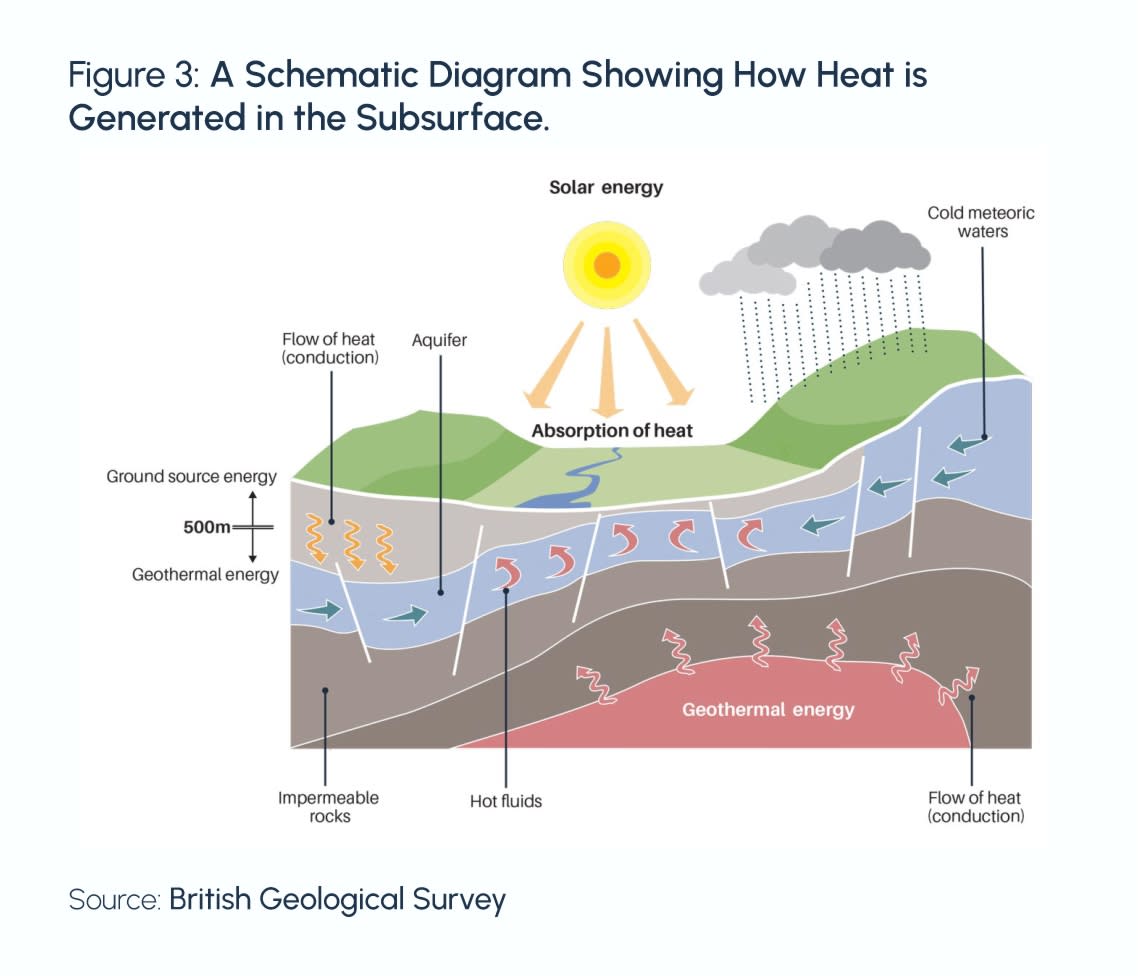 Figure 3: A Schematic Diagram Showing How Heat is Generated in the Subsurface.

Solar energy

Cold meteoric waters

Flow of heat (conduction)

Aquifer

Absorption of heat

Ground source energy

500m

Geothermal energy

Geothermal energy

Impermeable rocks

Hot fluids

Flow of heat (conduction)

Source: British Geological Survey